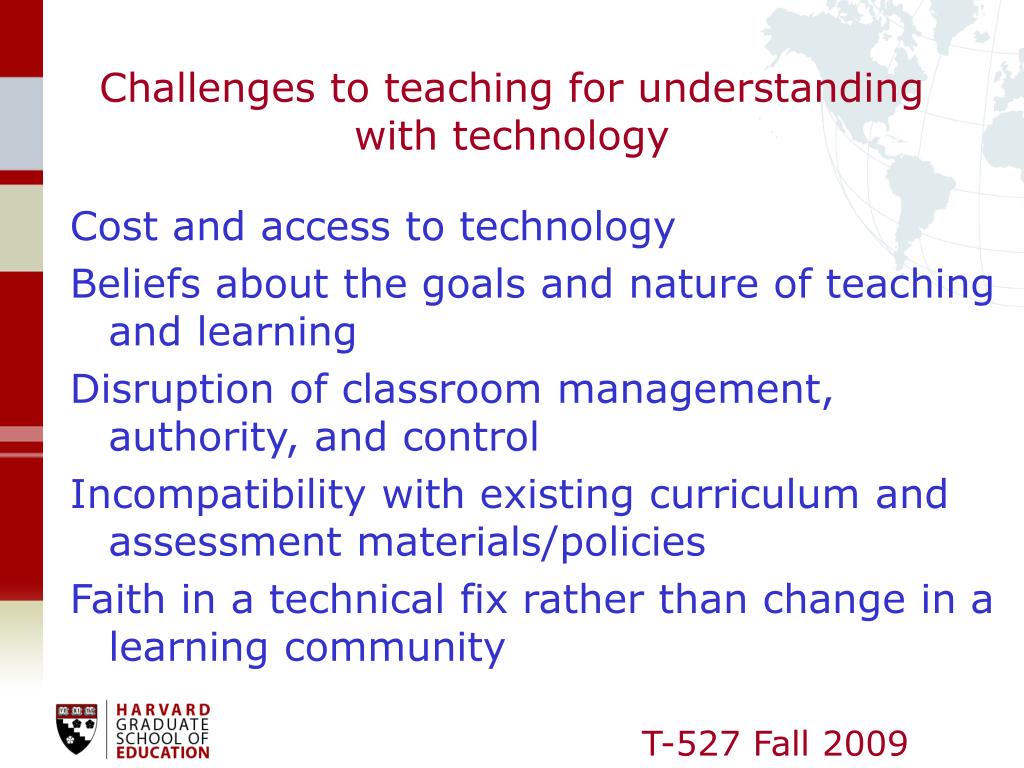 Challenges to teaching for understanding with technology

Cost and access to technology

Beliefs about the goals and nature of teaching and learning

Disruption of classroom management, authority, and control

Incompatibility with existing curriculum and assessment materials/policies

Faith in a technical fix rather than change in a learning community

HARVARD GRADUATE SCHOOL OF EDUCATION

T-527 Fall 2009